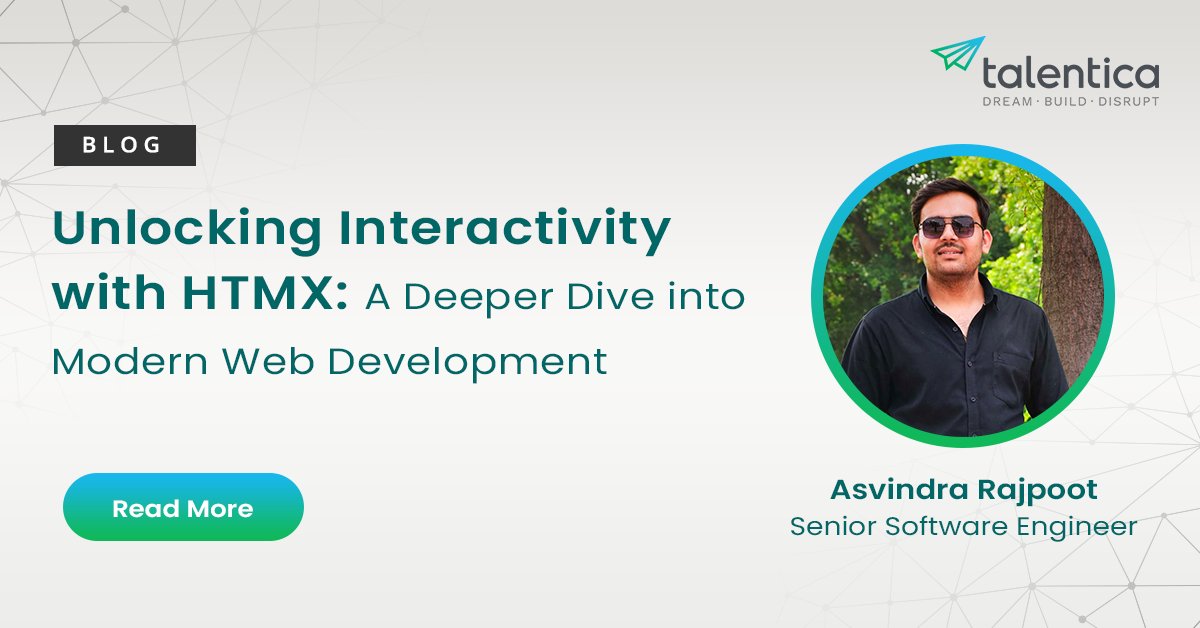 talentica
DREAM · BUILD · DISRUPT

BLOG

Unlocking Interactivity with HTMX: A Deeper Dive into Modern Web Development

Read More

Asvindra Rajpoot
Senior Software Engineer